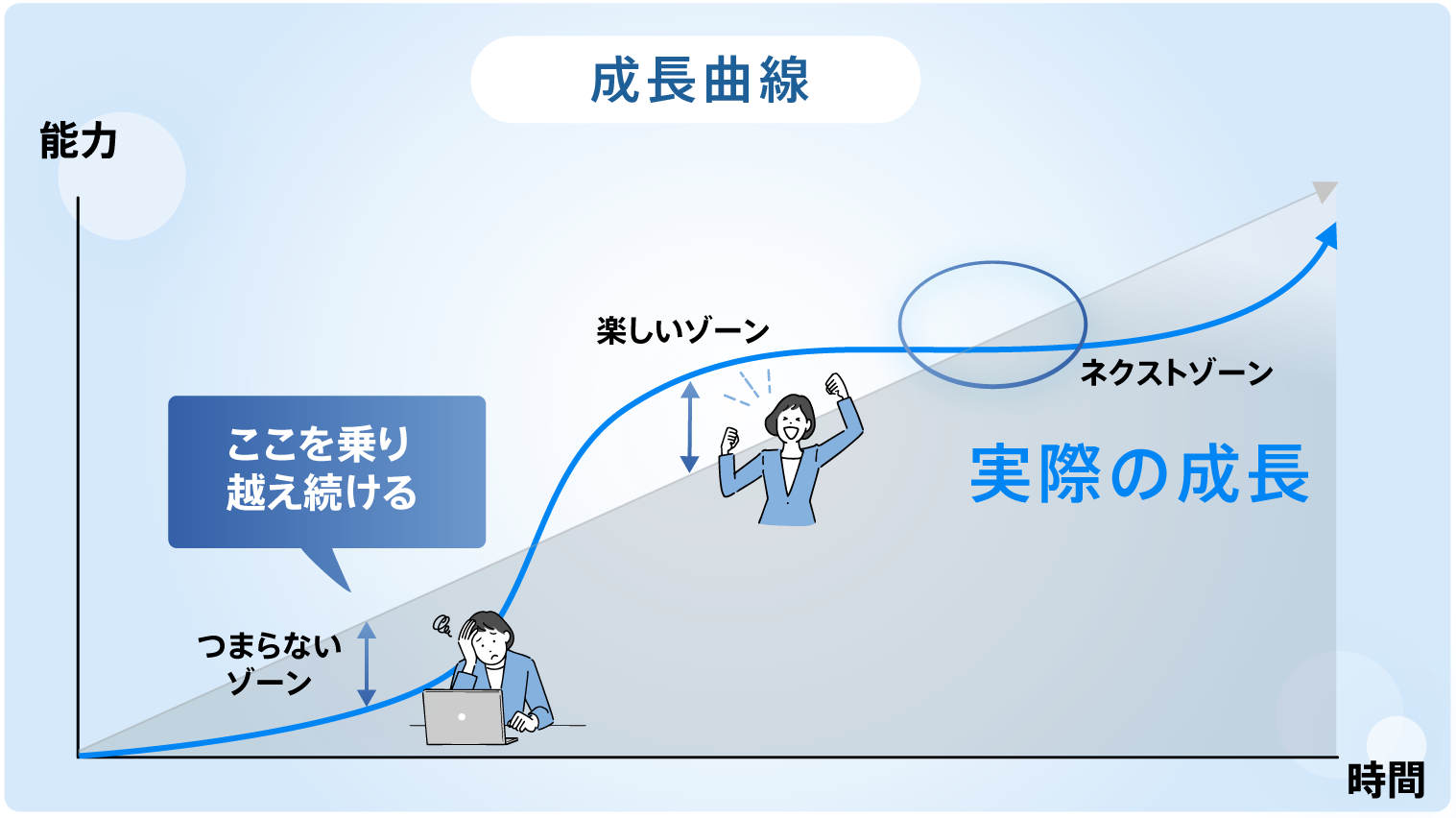 成長曲線

能力

楽しいゾーン

ネクストゾーン

ここを乗り越え続ける

実際の成長

つまらないゾーン

時間